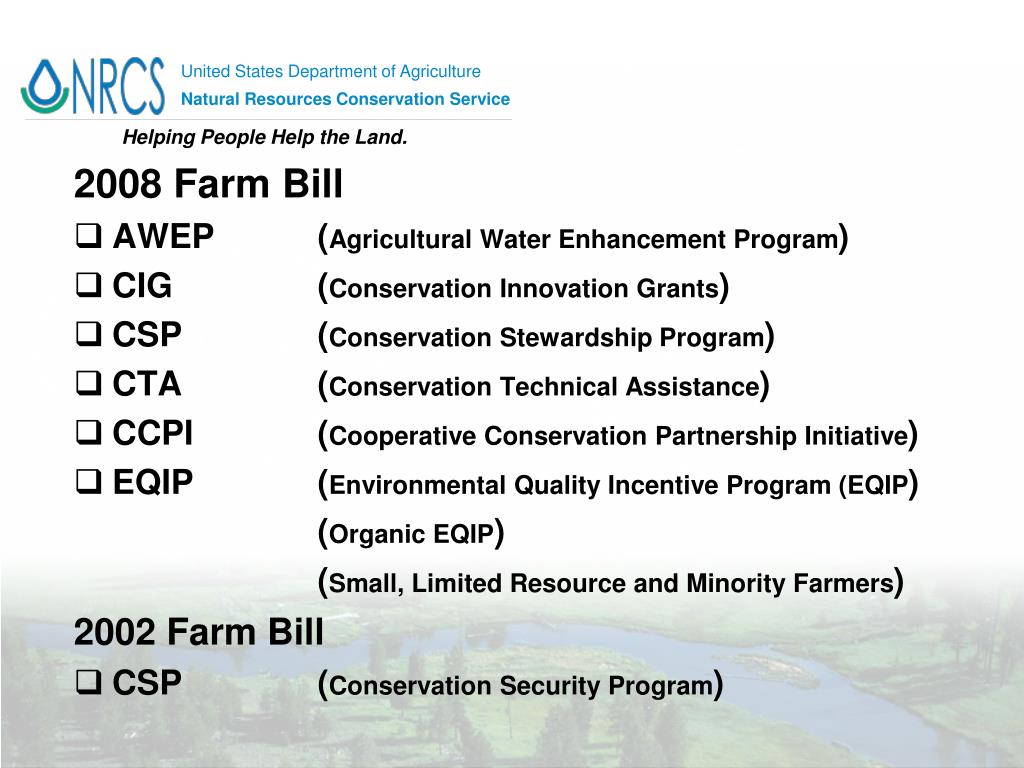 NRCS United States Department of Agriculture
Natural Resources Conservation Service

Helping People Help the Land.

2008 Farm Bill

❑ AWEP (Agricultural Water Enhancement Program)
❑ CIG (Conservation Innovation Grants)
❑ CSP (Conservation Stewardship Program)
❑ CTA (Conservation Technical Assistance)
❑ CCPI (Cooperative Conservation Partnership Initiative)
❑ EQIP (Environmental Quality Incentive Program (EQIP)
(Organic EQIP)
(Small, Limited Resource and Minority Farmers)

2002 Farm Bill

❑ CSP (Conservation Security Program)